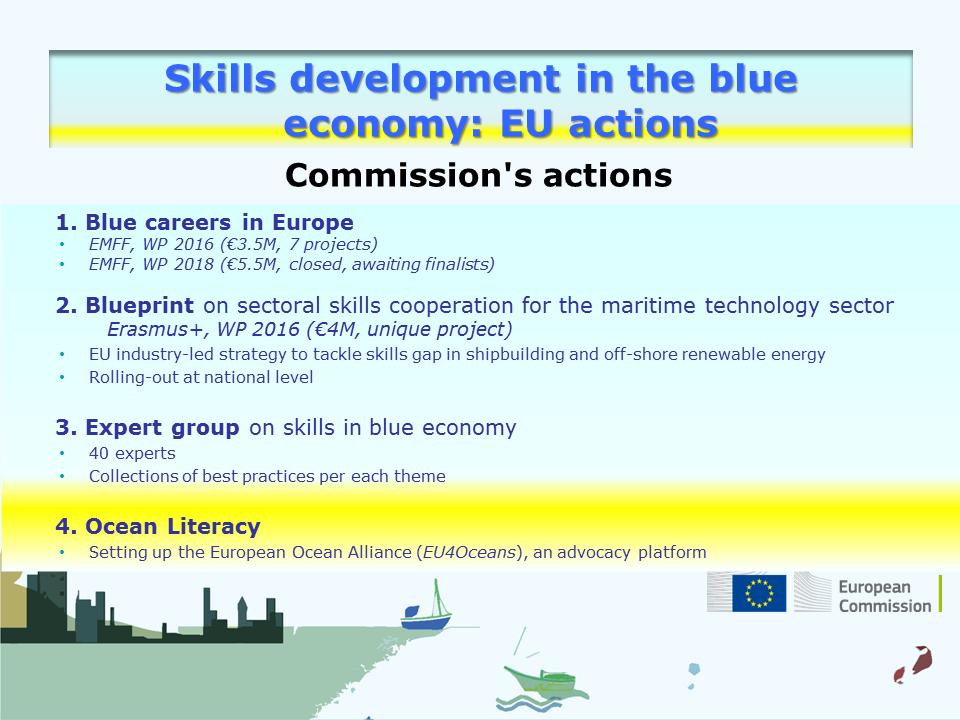 Skills development in the blue economy: EU actions

Commission's actions

1. Blue careers in Europe
• EMFF, WP 2016 (€3.5M, 7 projects)
• EMFF, WP 2018 (€5.5M, closed, awaiting finalists)

2. Blueprint on sectoral skills cooperation for the maritime technology sector
Erasmus+, WP 2016 (€4M, unique project)
• EU industry-led strategy to tackle skills gap in shipbuilding and off-shore renewable energy
• Rolling-out at national level

3. Expert group on skills in blue economy
• 40 experts
• Collections of best practices per each theme

4. Ocean Literacy
• Setting up the European Ocean Alliance (EU4Oceans), an advocacy platform

European Commission